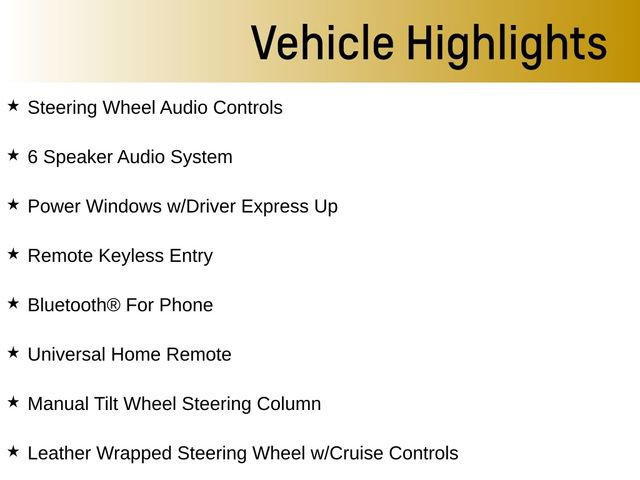 Vehicle Highlights

★ Steering Wheel Audio Controls

★ 6 Speaker Audio System

★ Power Windows w/Driver Express Up

★ Remote Keyless Entry

★ Bluetooth® For Phone

★ Universal Home Remote

★ Manual Tilt Wheel Steering Column

★ Leather Wrapped Steering Wheel w/Cruise Controls